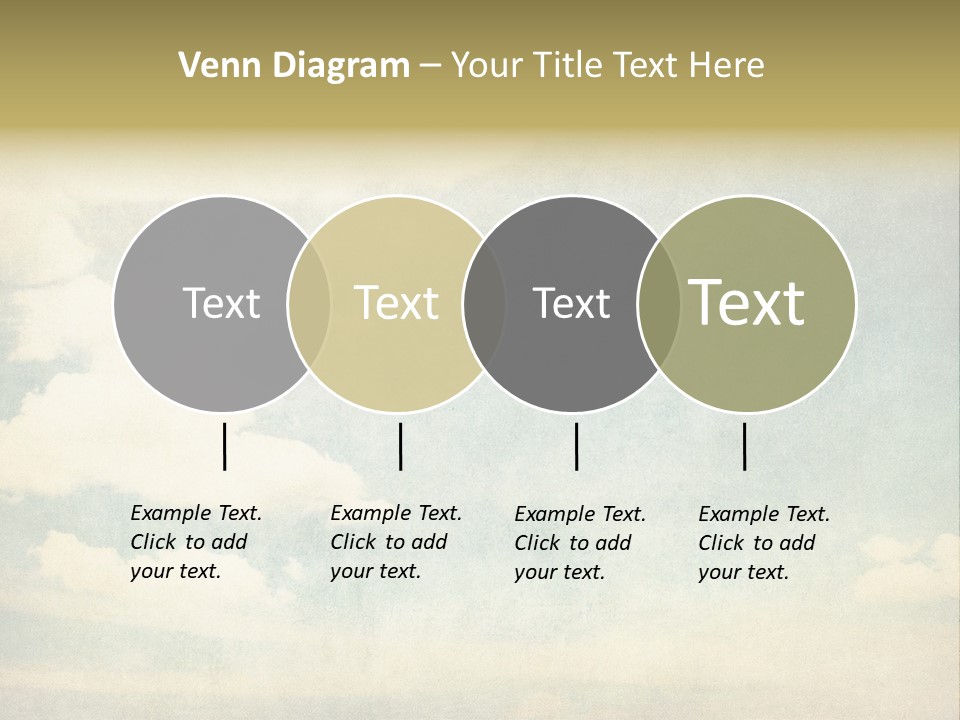 Venn Diagram – Your Title Text Here

Text

Text

Text

Text

Example Text. Click to add your text.

Example Text. Click to add your text.

Example Text. Click to add your text.

Example Text. Click to add your text.